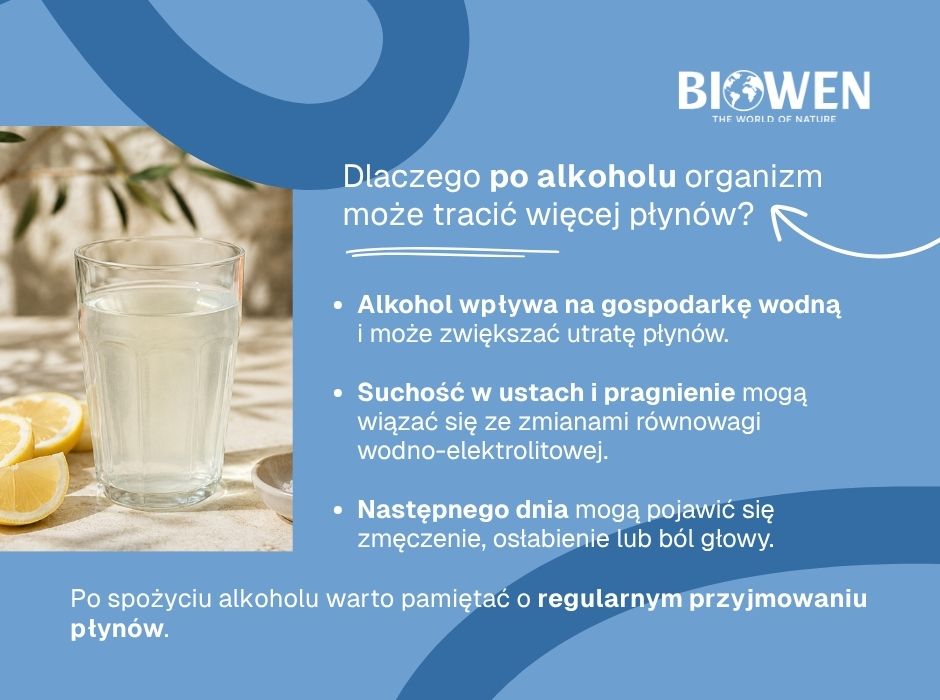 BIOWEN
THE WORLD OF NATURE

Dlaczego po alkoholu organizm może tracić więcej płynów?

• Alkohol wpływa na gospodarkę wodną i może zwiększać utratę płynów.

• Suchość w ustach i pragnienie mogą wiązać się ze zmianami równowagi wodno-elektrolitowej.

• Następnego dnia mogą pojawić się zmęczenie, osłabienie lub ból głowy.

Po spożyciu alkoholu warto pamiętać o regularnym przyjmowaniu płynów.